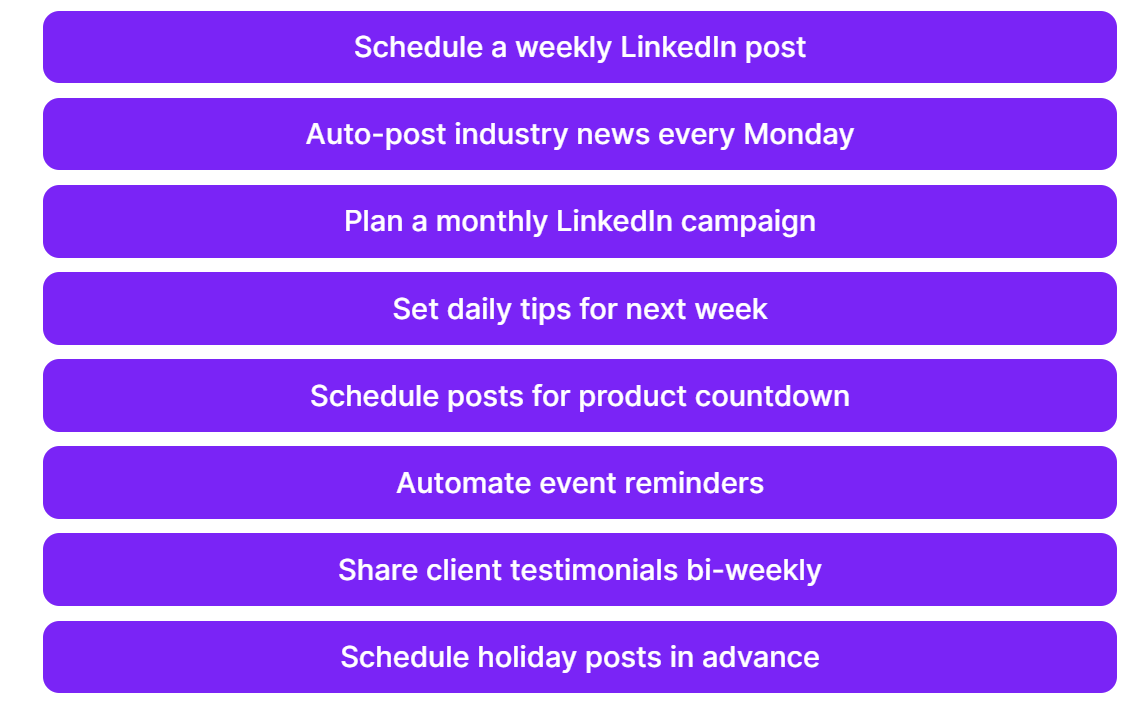 Schedule a weekly LinkedIn post

Auto-post industry news every Monday

Plan a monthly LinkedIn campaign

Set daily tips for next week

Schedule posts for product countdown

Automate event reminders

Share client testimonials bi-weekly

Schedule holiday posts in advance